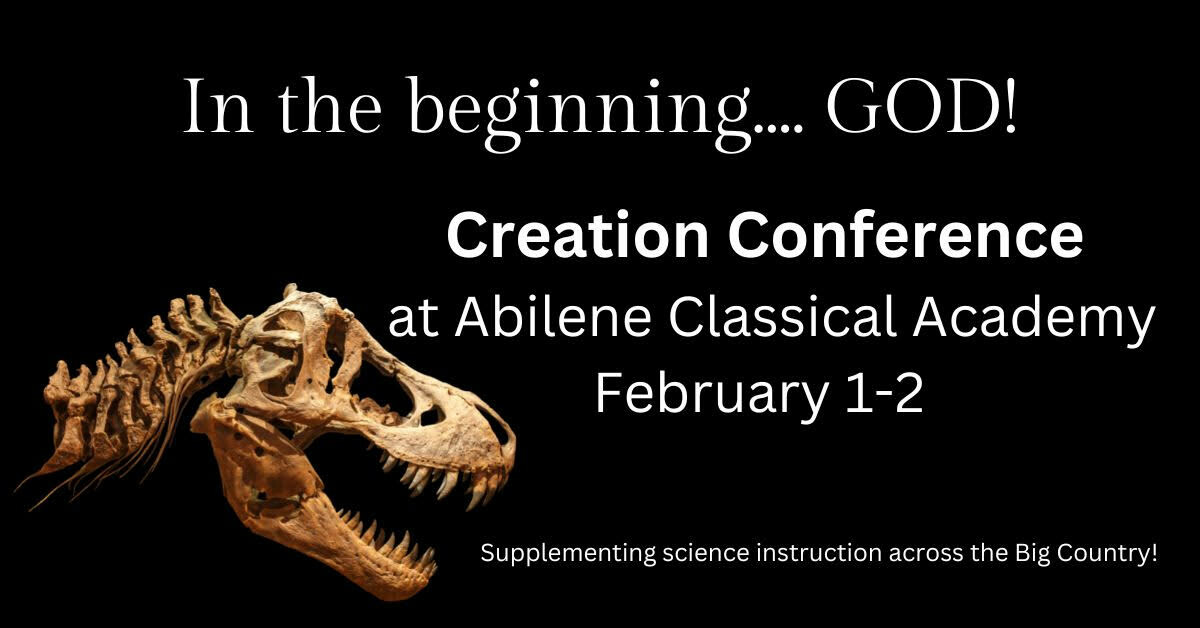 In the beginning.... GOD!

Creation Conference
at Abilene Classical Academy
February 1-2

Supplementing science instruction across the Big Country!